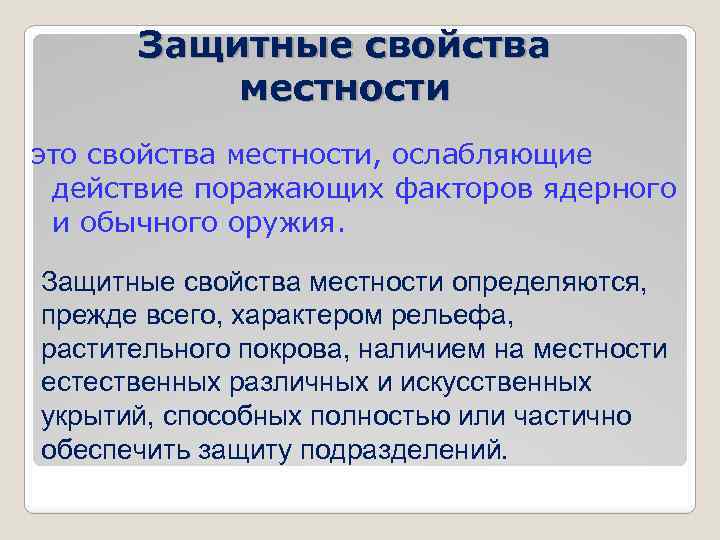 Защитные свойства местности

это свойства местности, ослабляющие действие поражающих факторов ядерного и обычного оружия.

Защитные свойства местности определяются, прежде всего, характером рельефа, растительного покрова, наличием на местности естественных различных и искусственных укрытий, способных полностью или частично обеспечить защиту подразделений.